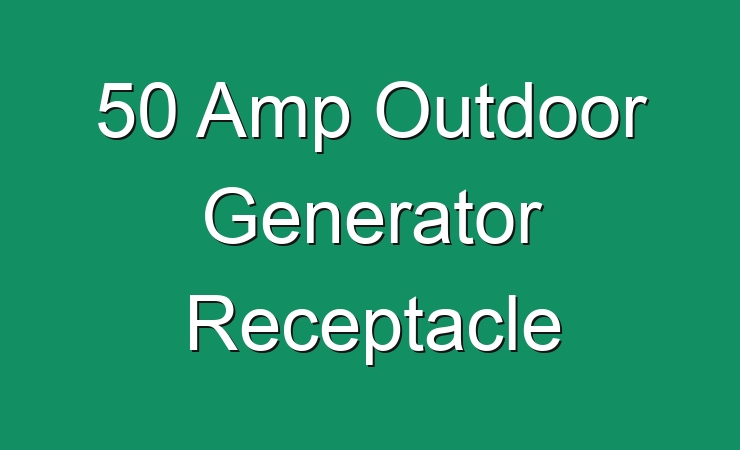 50 Amp Outdoor Generator Receptacle